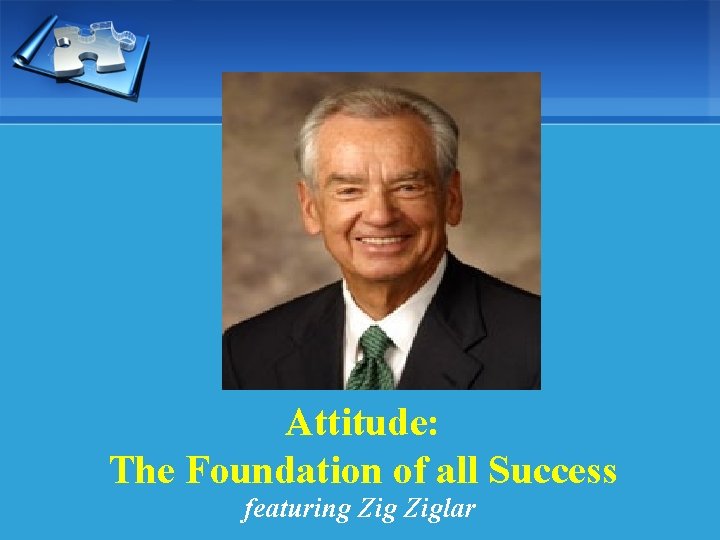 Attitude:
The Foundation of all Success
featuring Zig Ziglar